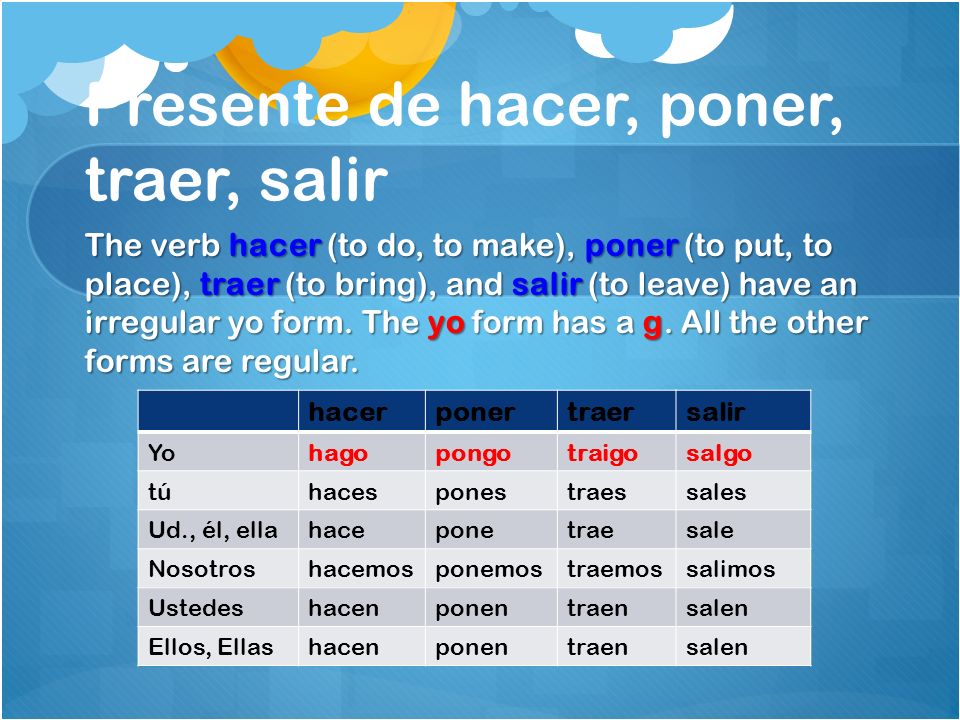 Presente de hacer, poner, traer, salir

The verb hacer (to do, to make), poner (to put, to place), traer (to bring), and salir (to leave) have an irregular yo form. The yo form has a g. All the other forms are regular.

| | hacer | poner | traer | salir |
|---|---|---|---|---|
| Yo | hago | pongo | traigo | salgo |
| tú | haces | pones | traes | sales |
| Ud., él, ella | hace | pone | trae | sale |
| Nosotros | hacemos | ponemos | traemos | salimos |
| Ustedes | hacen | ponen | traen | salen |
| Ellos, Ellas | hacen | ponen | traen | salen |